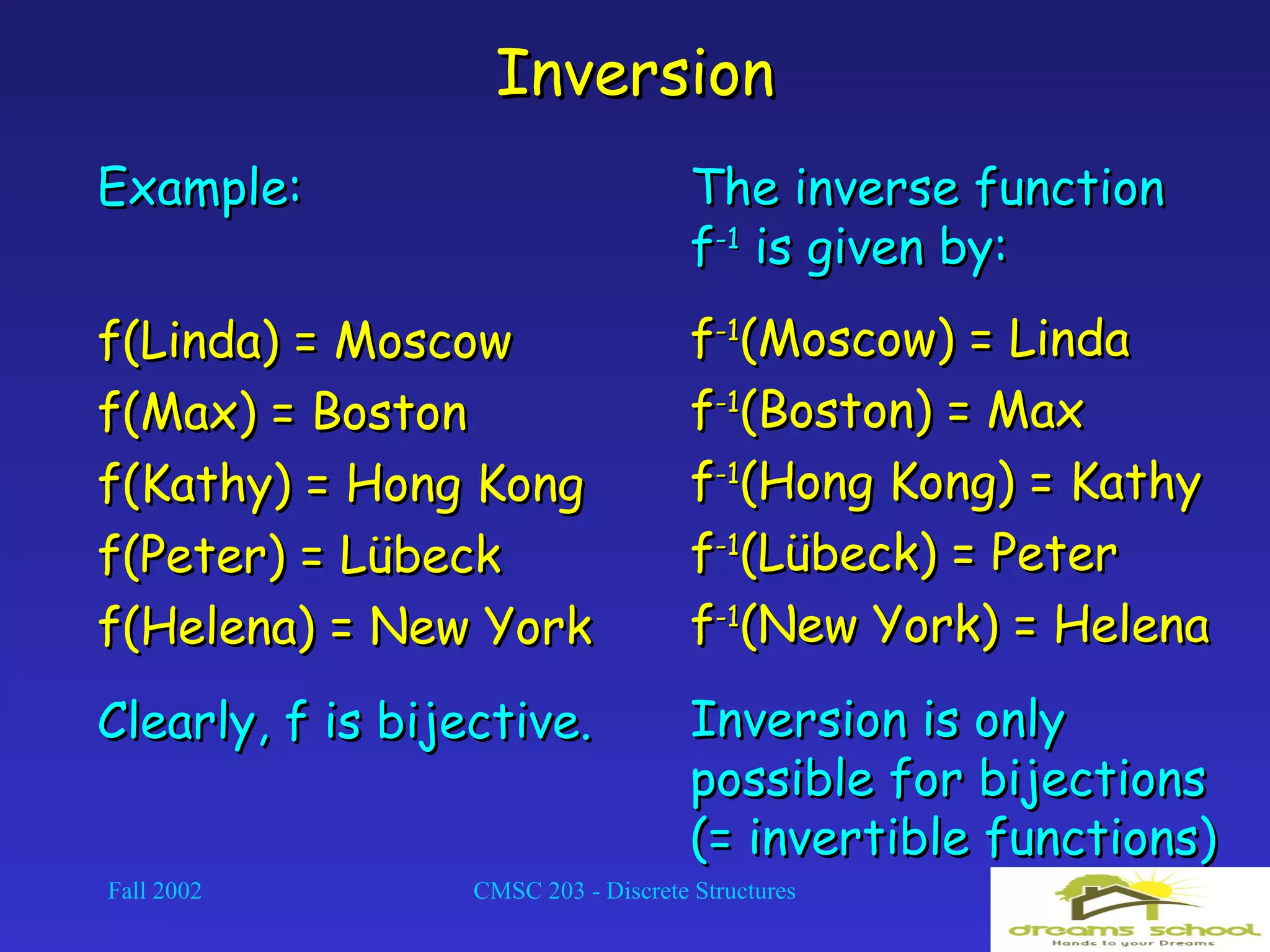 Inversion

Example:

f(Linda) = Moscow
f(Max) = Boston
f(Kathy) = Hong Kong
f(Peter) = Lübeck
f(Helena) = New York

Clearly, f is bijective.

The inverse function $f^{-1}$ is given by:

$f^{-1}$(Moscow) = Linda
$f^{-1}$(Boston) = Max
$f^{-1}$(Hong Kong) = Kathy
$f^{-1}$(Lübeck) = Peter
$f^{-1}$(New York) = Helena

Inversion is only possible for bijections (= invertible functions)

Fall 2002

CMSC 203 - Discrete Structures

dreams school
Hands to your Dreams